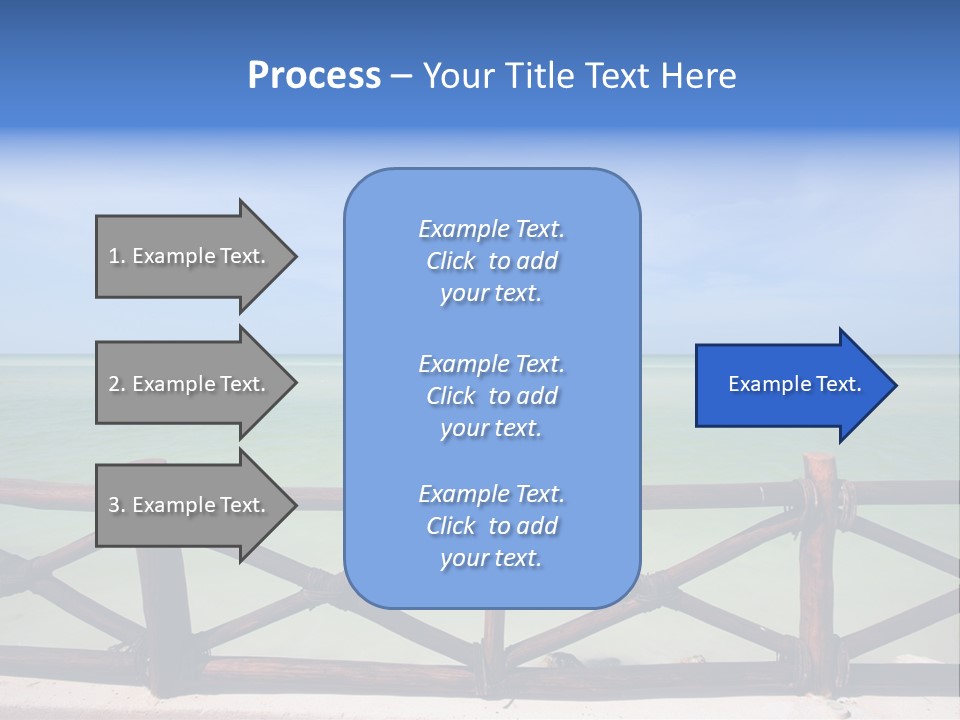 Process – Your Title Text Here

1. Example Text.

2. Example Text.

3. Example Text.

Example Text. Click to add your text.

Example Text. Click to add your text.

Example Text. Click to add your text.

Example Text.